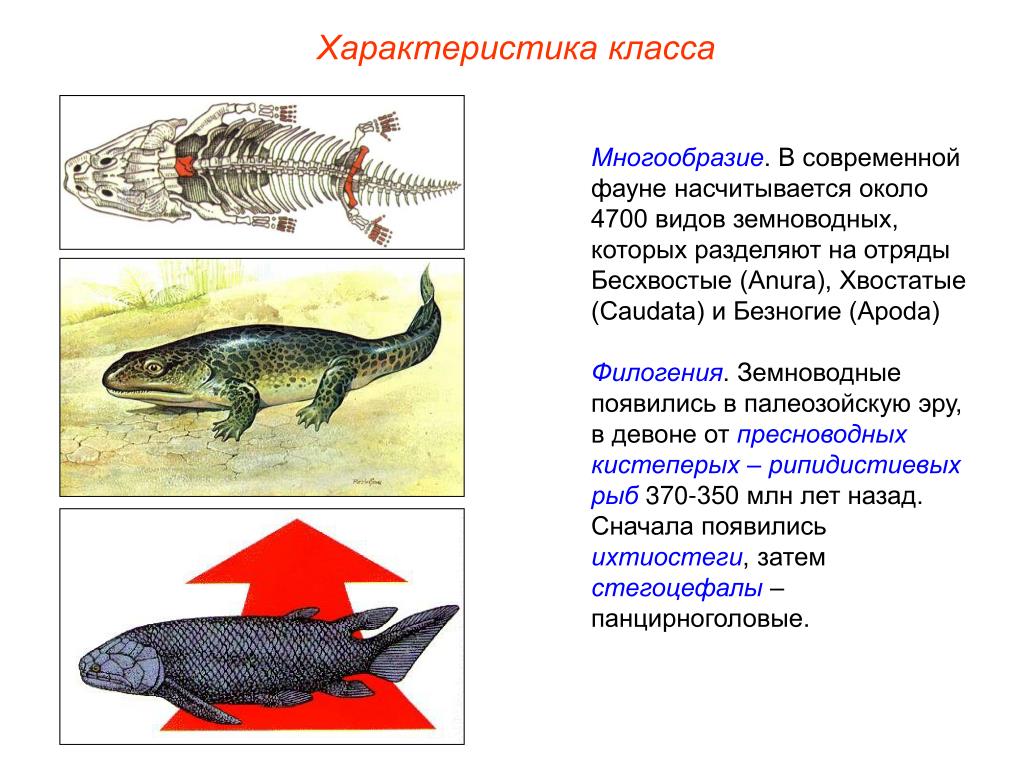 Характеристика класса

Многообразие. В современной фауне насчитывается около 4700 видов земноводных, которых разделяют на отряды Бесхвостые (Anura), Хвостатые (Caudata) и Безногие (Apoda)

Филогения. Земноводные появились в палеозойскую эру, в девоне от пресноводных кистеперых – рипидистиевых рыб 370-350 млн лет назад. Сначала появились ихтиостеги, затем стегоцефалы – панцирноголовые.